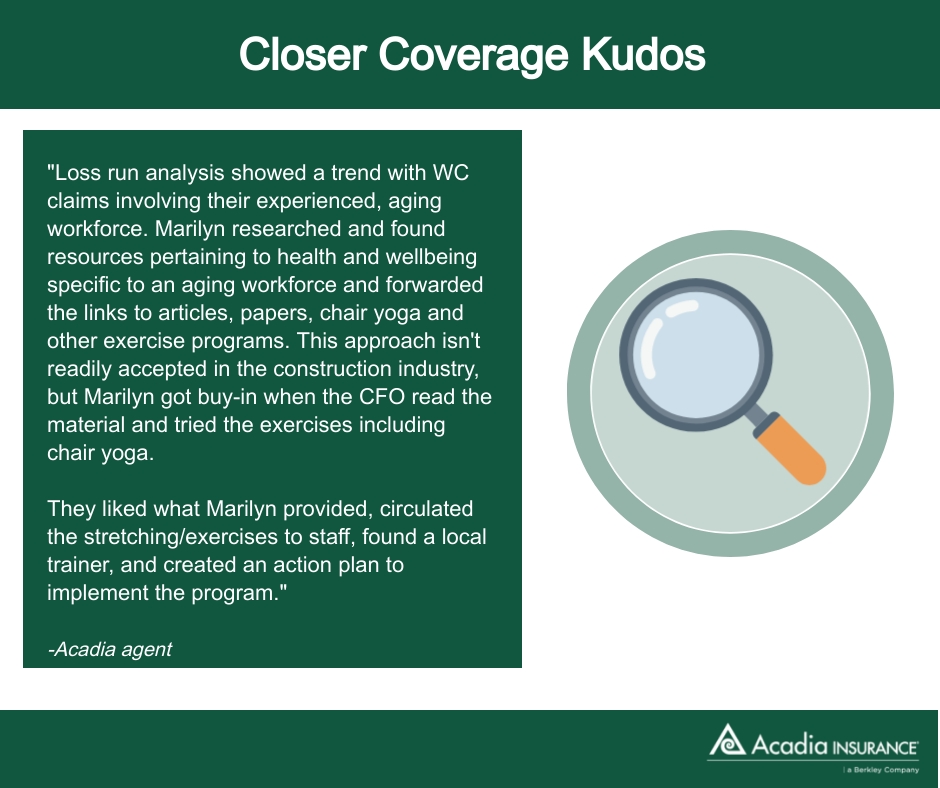 Closer Coverage Kudos

"Loss run analysis showed a trend with WC claims involving their experienced, aging workforce. Marilyn researched and found resources pertaining to health and wellbeing specific to an aging workforce and forwarded the links to articles, papers, chair yoga and other exercise programs. This approach isn't readily accepted in the construction industry, but Marilyn got buy-in when the CFO read the material and tried the exercises including chair yoga.

They liked what Marilyn provided, circulated the stretching/exercises to staff, found a local trainer, and created an action plan to implement the program."

-Acadia agent

Acadia INSURANCE
a Berkley Company